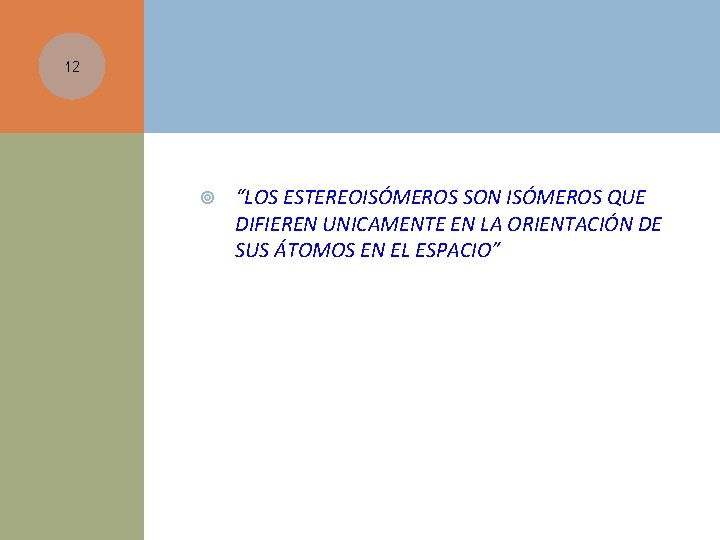 12

“LOS ESTEREOISÓMEROS SON ISÓMEROS QUE DIFIEREN UNICAMENTE EN LA ORIENTACIÓN DE SUS ÁTOMOS EN EL ESPACIO”